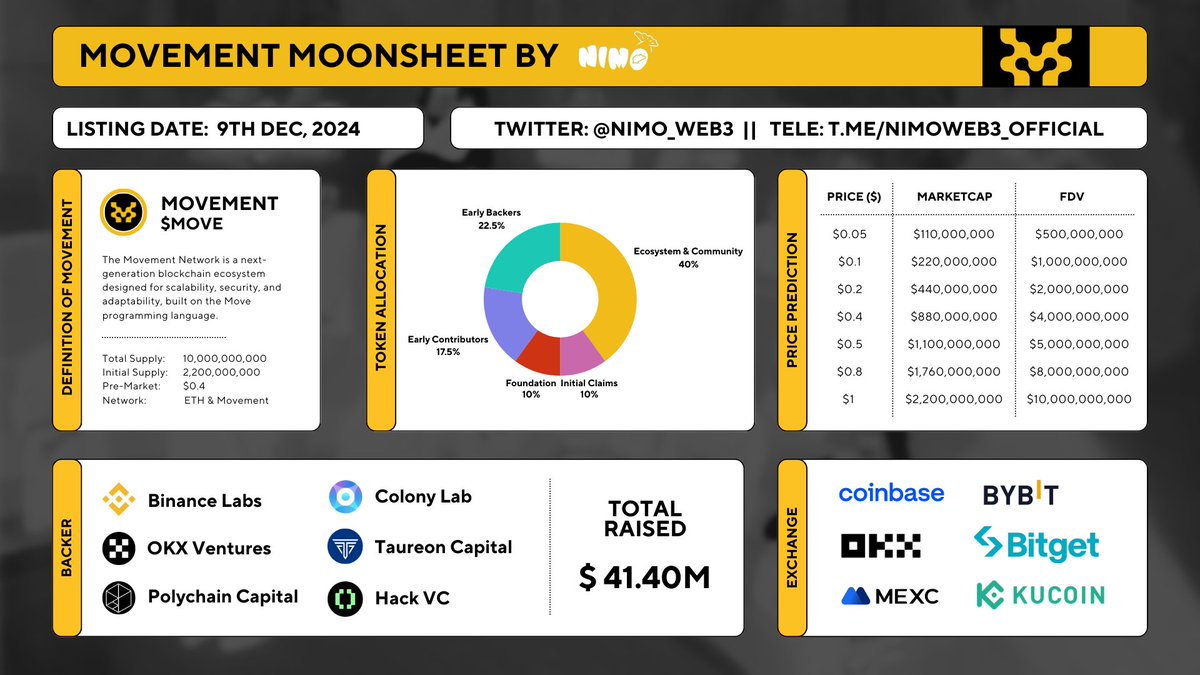 MOVEMENT MOONSHEET BY NIMO

LISTING DATE: 9TH DEC, 2024

TWITTER: @NIMO_WEB3 || TELE: T.ME/NIMOWEB3_OFFICIAL

DEFINITION OF MOVEMENT

MOVEMENT
$MOVE

The Movement Network is a next-generation blockchain ecosystem designed for scalability, security, and adaptability, built on the Move programming language.

Total Supply: 10,000,000,000
Initial Supply: 2,200,000,000
Pre-Market: $0.4
Network: ETH & Movement

TOKEN ALLOCATION

Early Backers
22.5%

Ecosystem & Community
40%

Early Contributors
17.5%

Foundation
10%

Initial Claims
10%

PRICE PREDICTION

| PRICE ($) | MARKETCAP | FDV |
|---|---|---|
| $0.05 | $110,000,000 | $500,000,000 |
| $0.1 | $220,000,000 | $1,000,000,000 |
| $0.2 | $440,000,000 | $2,000,000,000 |
| $0.4 | $880,000,000 | $4,000,000,000 |
| $0.5 | $1,100,000,000 | $5,000,000,000 |
| $0.8 | $1,760,000,000 | $8,000,000,000 |
| $1 | $2,200,000,000 | $10,000,000,000 |

BACKER

Binance Labs
OKX Ventures
Polychain Capital
Colony Lab
Taureon Capital
Hack VC

TOTAL RAISED
$ 41.40M

EXCHANGE

coinbase
BYBIT
OKX
Bitget
MEXC
KUCOIN